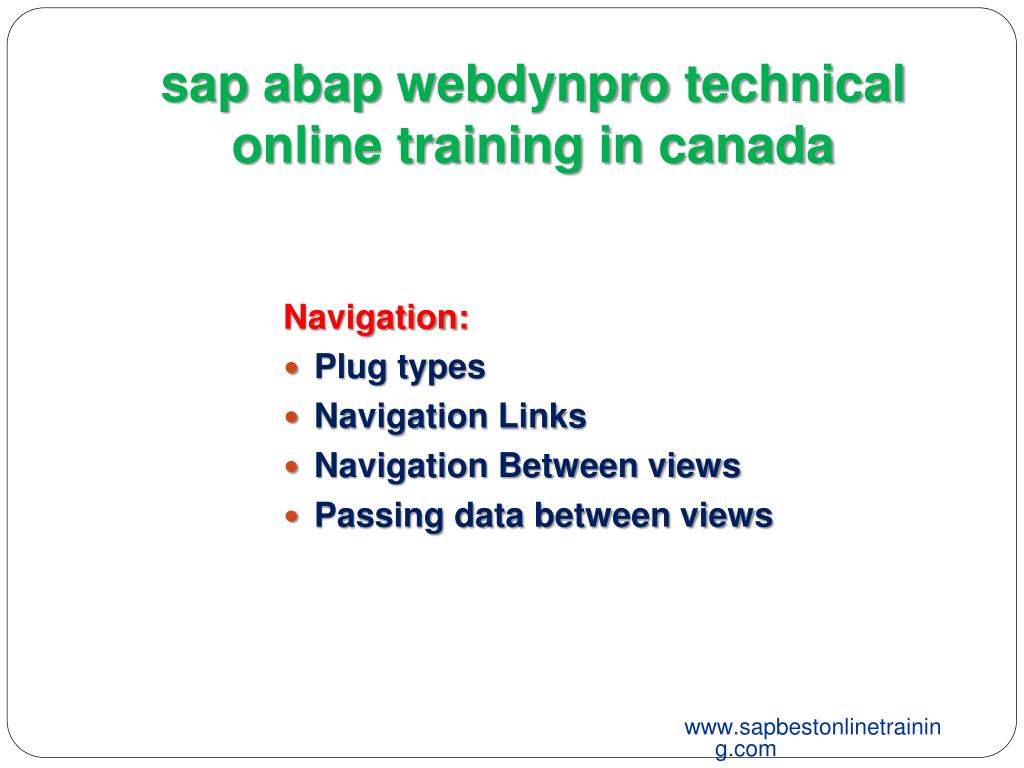 sap abap webdynpro technical online training in canada

Navigation:
- Plug types
- Navigation Links
- Navigation Between views
- Passing data between views

www.sapbestonlinetraining.com